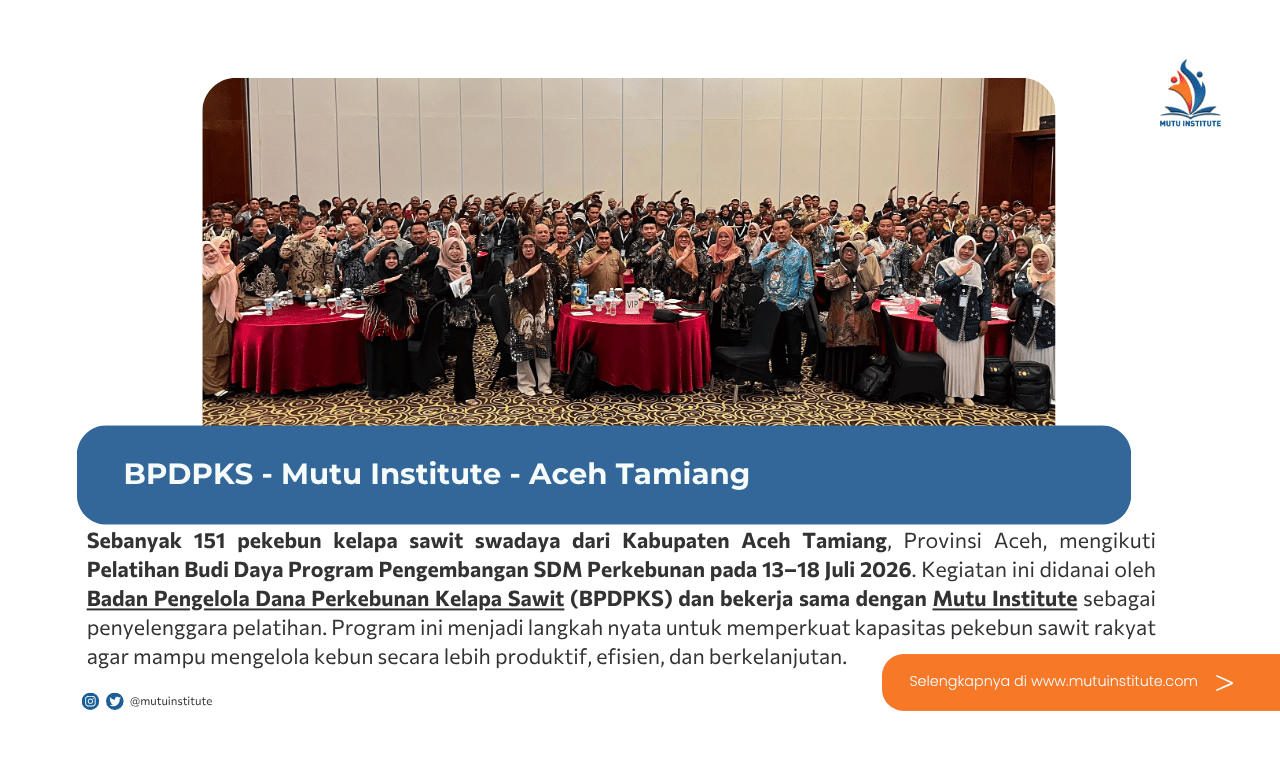 MUTU INSTITUTE

VIP

BPDPKS - Mutu Institute - Aceh Tamiang

Sebanyak 151 pekebun kelapa sawit swadaya dari Kabupaten Aceh Tamiang, Provinsi Aceh, mengikuti Pelatihan Budi Daya Program Pengembangan SDM Perkebunan pada 13–18 Juli 2026. Kegiatan ini didanai oleh Badan Pengelola Dana Perkebunan Kelapa Sawit (BPDPKS) dan bekerja sama dengan Mutu Institute sebagai penyelenggara pelatihan. Program ini menjadi langkah nyata untuk memperkuat kapasitas pekebun sawit rakyat agar mampu mengelola kebun secara lebih produktif, efisien, dan berkelanjutan.

@mutuinstitute

Selengkapnya di www.mutuinstitute.com >